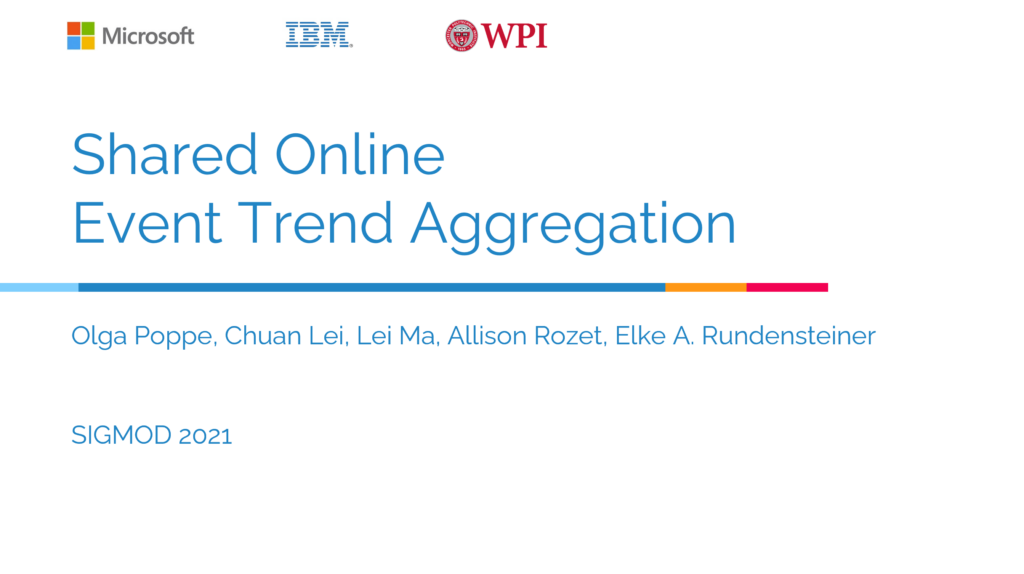 Microsoft IBM WPI

Shared Online
Event Trend Aggregation

Olga Poppe, Chuan Lei, Lei Ma, Allison Rozet, Elke A. Rundensteiner

SIGMOD 2021